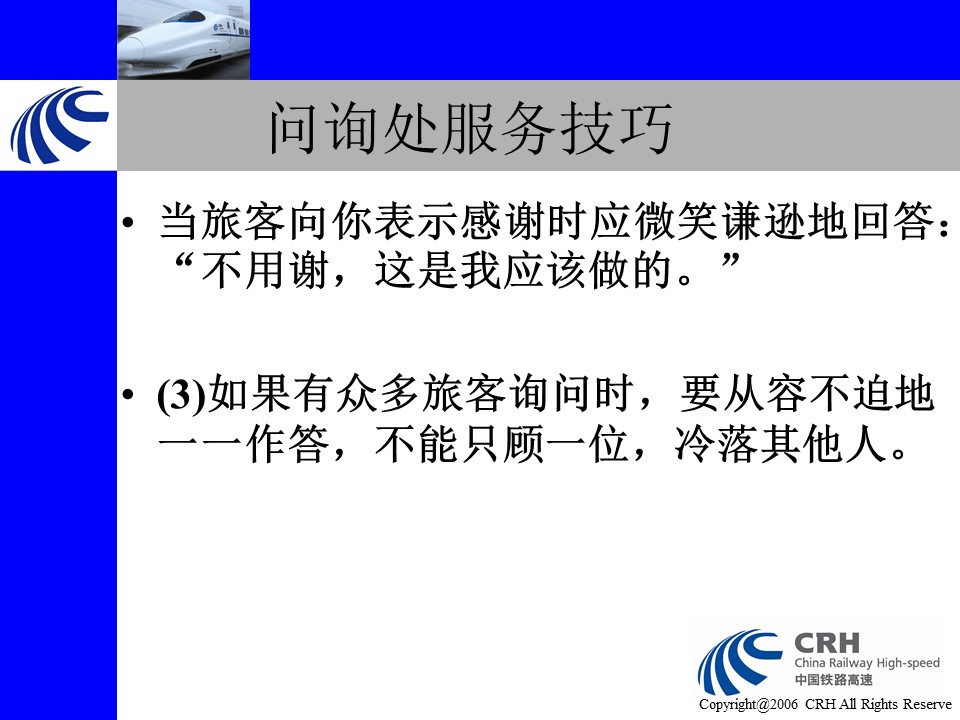 问询处服务技巧

• 当旅客向你表示感谢时应微笑谦逊地回答：“不用谢，这是我应该做的。”

• (3)如果有众多旅客询问时，要从容不迫地一一作答，不能只顾一位，冷落其他人。

CRH
China Railway High-speed
中国铁路高速

Copyright@2006 CRH All Rights Reserve